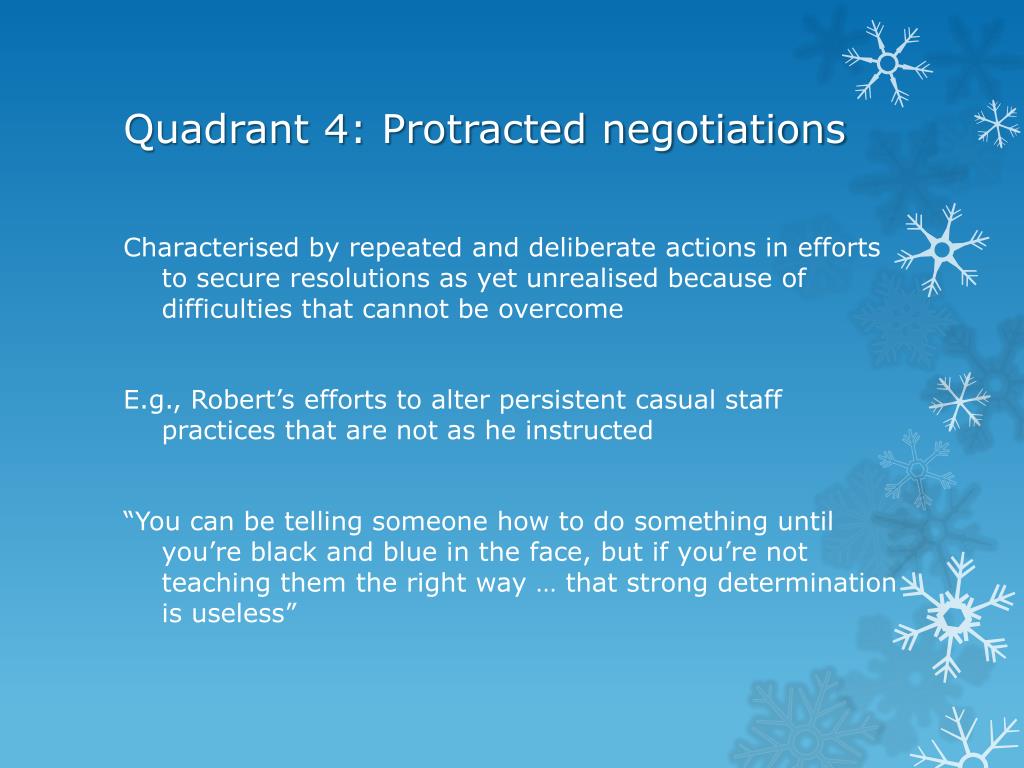 Quadrant 4: Protracted negotiations

Characterised by repeated and deliberate actions in efforts to secure resolutions as yet unrealised because of difficulties that cannot be overcome

E.g., Robert’s efforts to alter persistent casual staff practices that are not as he instructed

“You can be telling someone how to do something until you’re black and blue in the face, but if you’re not teaching them the right way … that strong determination is useless”